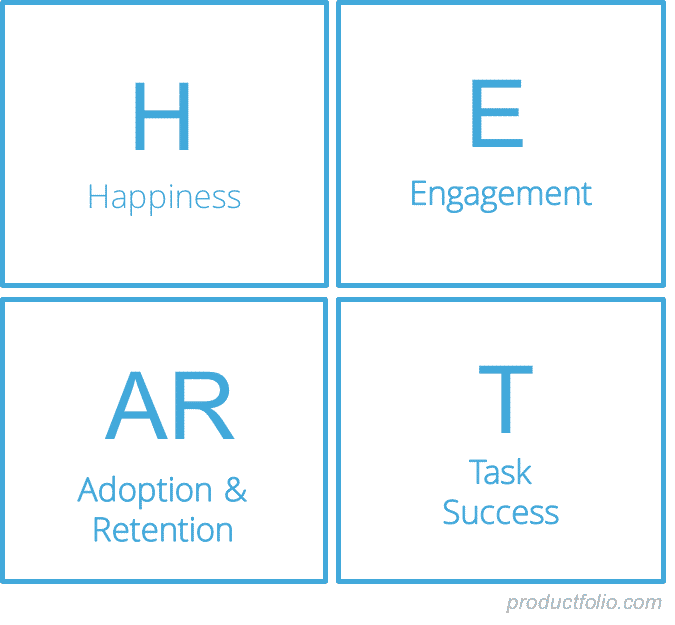 H
Happiness

E
Engagement

AR
Adoption & Retention

T
Task Success

productfolio.com